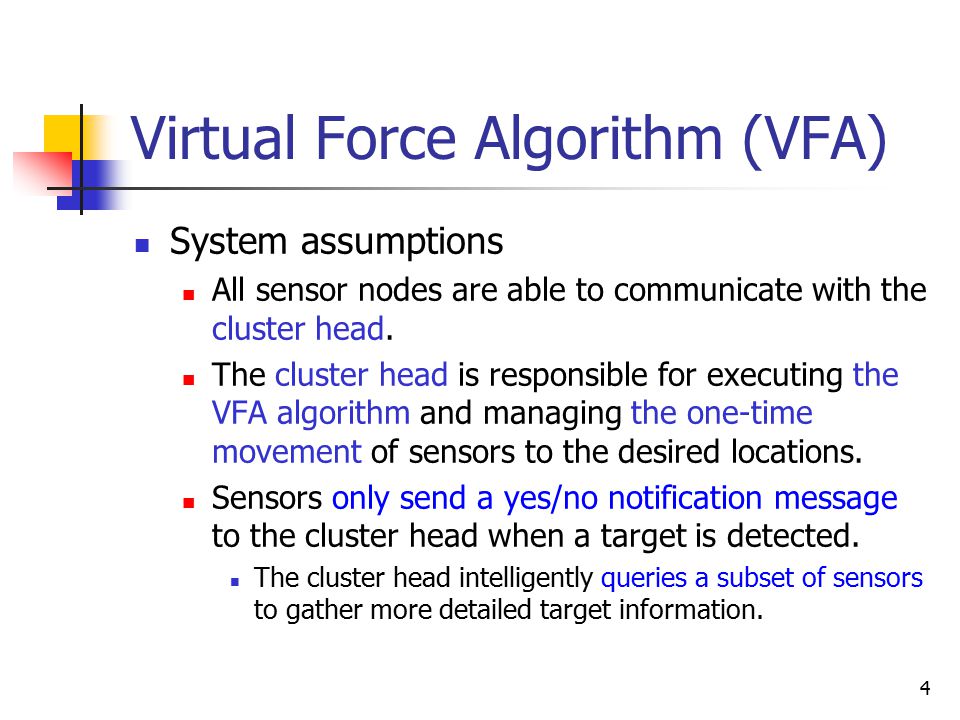 Virtual Force Algorithm (VFA)

System assumptions

All sensor nodes are able to communicate with the cluster head.

The cluster head is responsible for executing the VFA algorithm and managing the one-time movement of sensors to the desired locations.

Sensors only send a yes/no notification message to the cluster head when a target is detected.

The cluster head intelligently queries a subset of sensors to gather more detailed target information.

4